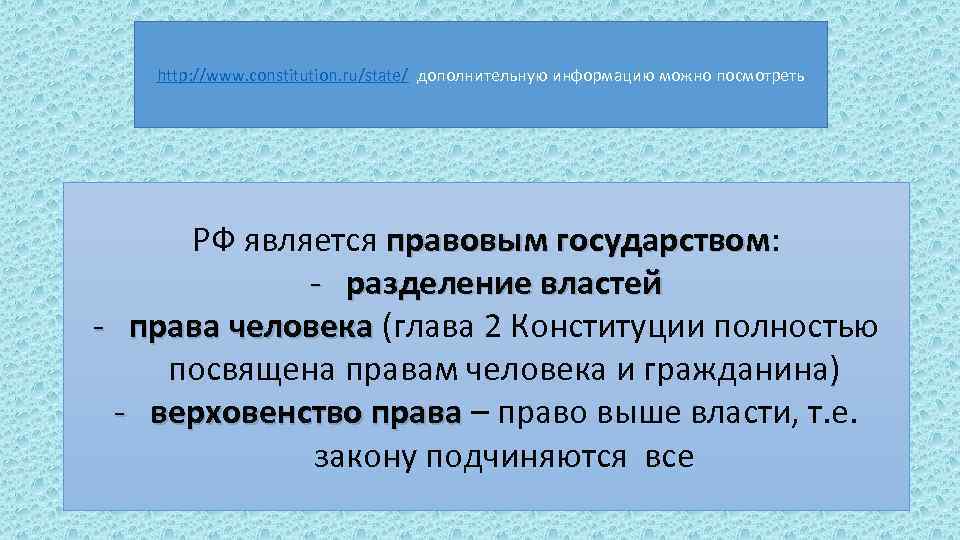 http://www.constitution.ru/state/ дополнительную информацию можно посмотреть

РФ является правовым государством:
- разделение властей
- права человека (глава 2 Конституции полностью посвящена правам человека и гражданина)
- верховенство права – право выше власти, т.е. закону подчиняются все